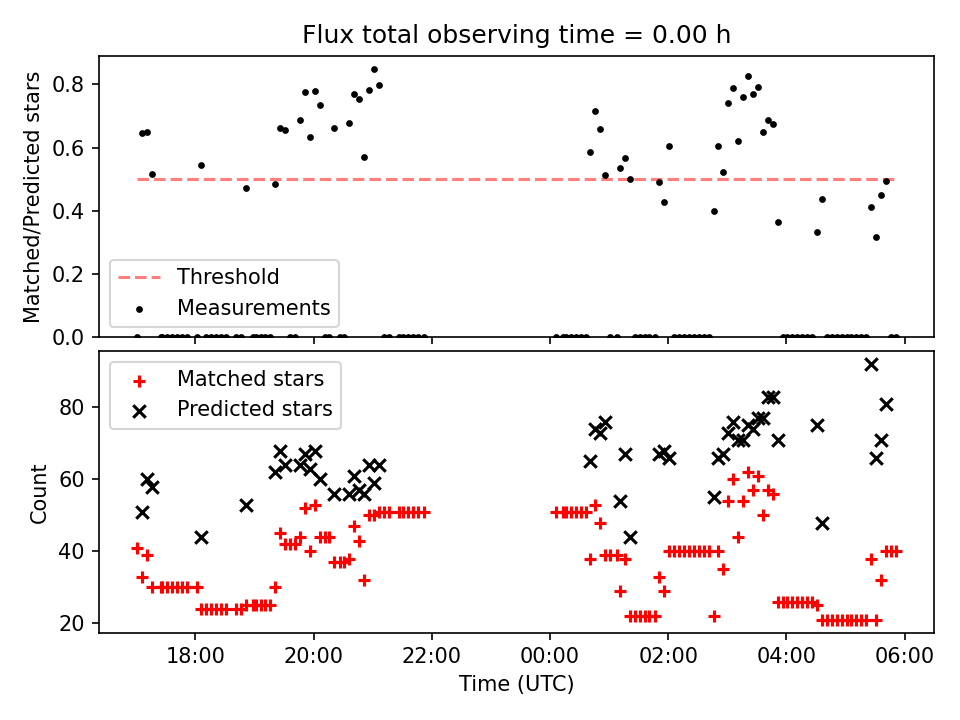 Flux total observing time = 0.00 h

Matched/Predicted stars

0.8
0.6
0.4
0.2
0.0

Threshold
Measurements

Matched stars
Predicted stars

Count

80
60
40
20

18:00 20:00 22:00 00:00 02:00 04:00 06:00

Time (UTC)